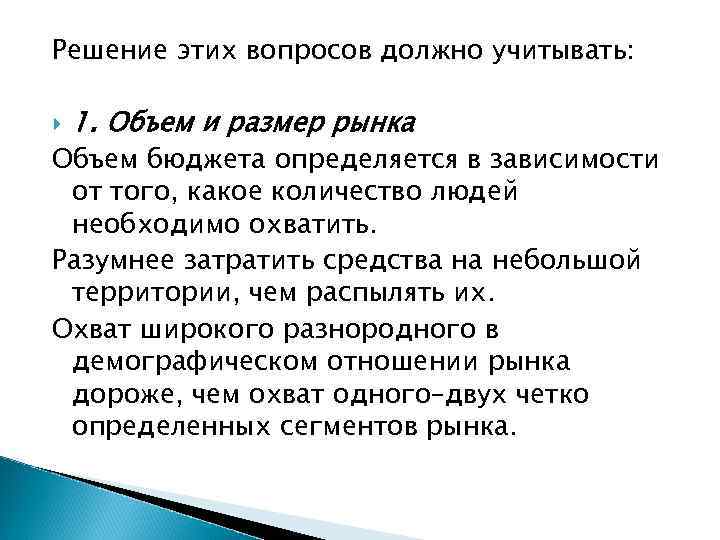 Решение этих вопросов должно учитывать:

1. Объем и размер рынка

Объем бюджета определяется в зависимости от того, какое количество людей необходимо охватить.

Разумнее затратить средства на небольшой территории, чем распылять их.

Охват широкого разнородного в демографическом отношении рынка дороже, чем охват одного-двух четко определенных сегментов рынка.